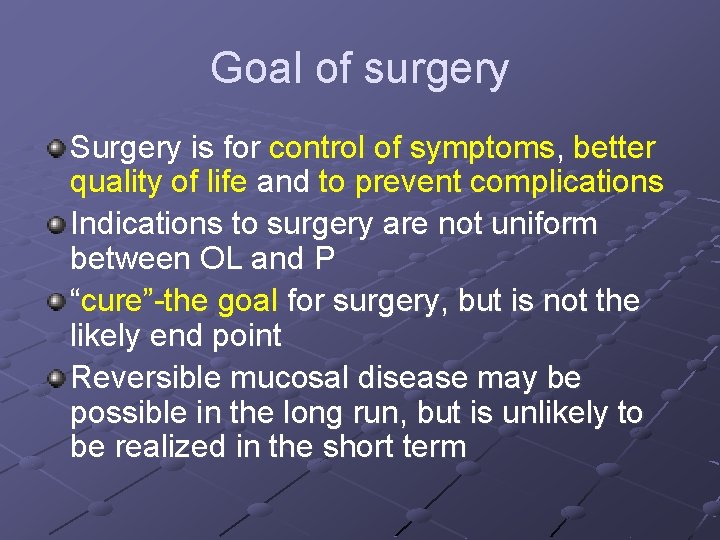 Goal of surgery

Surgery is for control of symptoms, better quality of life and to prevent complications

Indications to surgery are not uniform between OL and P

“cure”-the goal for surgery, but is not the likely end point

Reversible mucosal disease may be possible in the long run, but is unlikely to be realized in the short term